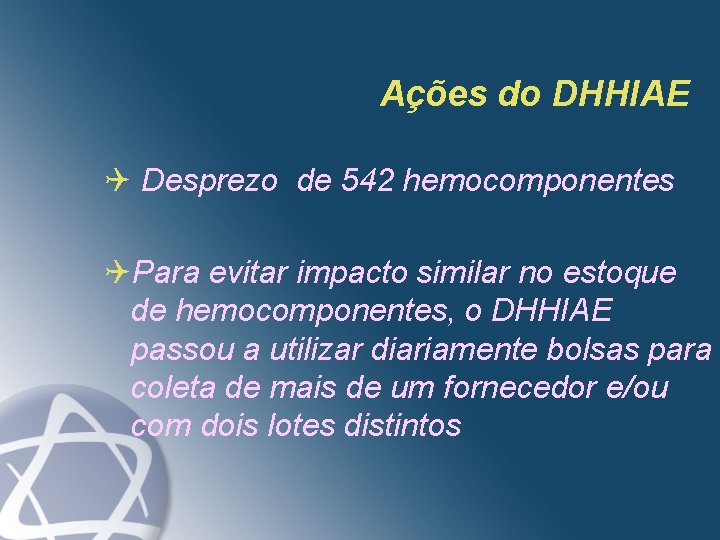 Ações do DHHIAE

Desprezo de 542 hemocomponentes

Para evitar impacto similar no estoque de hemocomponentes, o DHHIAE passou a utilizar diariamente bolsas para coleta de mais de um fornecedor e/ou com dois lotes distintos